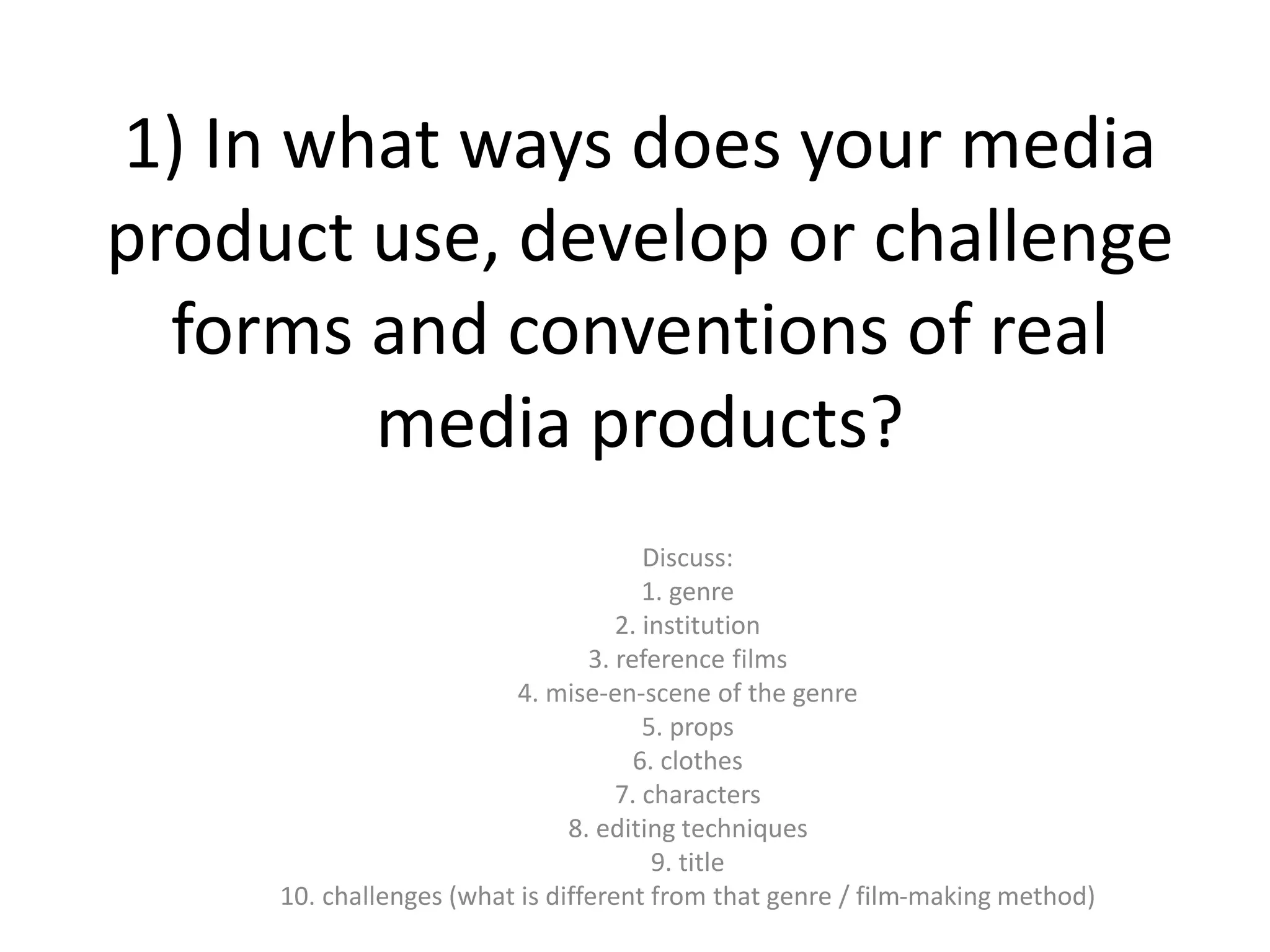 1) In what ways does your media product use, develop or challenge forms and conventions of real media products?

Discuss:
1. genre
2. institution
3. reference films
4. mise-en-scene of the genre
5. props
6. clothes
7. characters
8. editing techniques
9. title
10. challenges (what is different from that genre / film-making method)